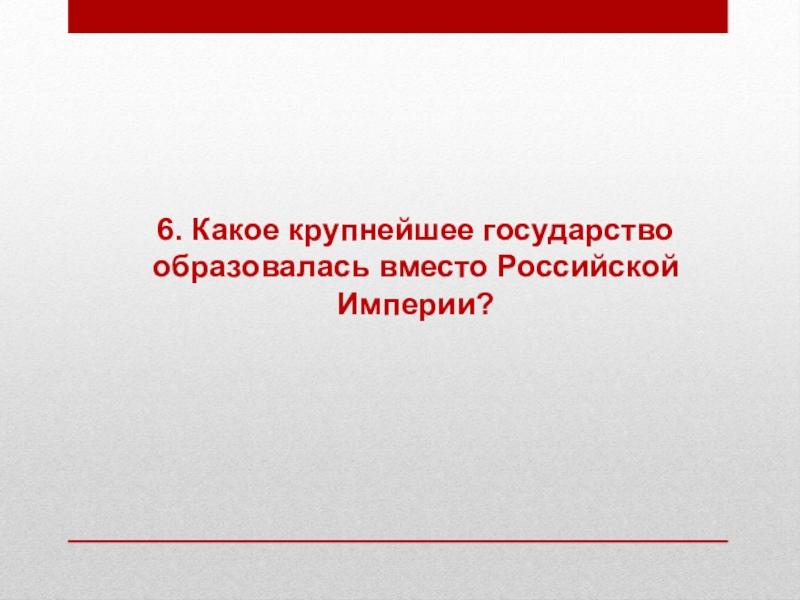 6. Какое крупнейшее государство образовалась вместо Российской Империи?